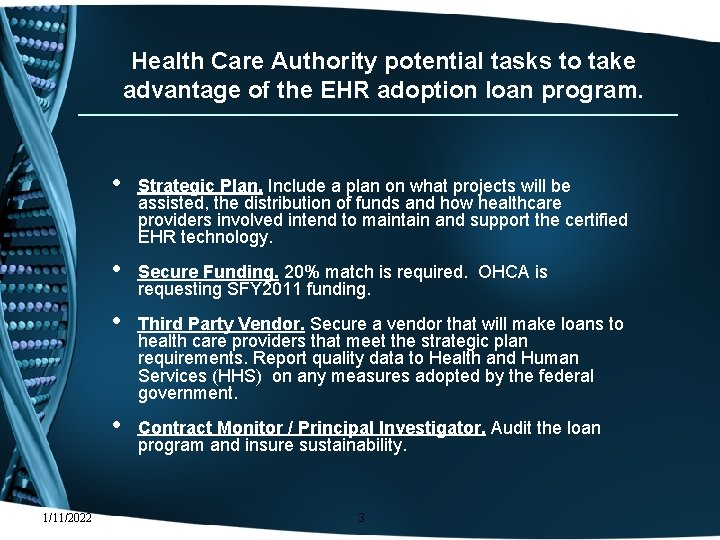 Health Care Authority potential tasks to take advantage of the EHR adoption loan program.

• Strategic Plan. Include a plan on what projects will be assisted, the distribution of funds and how healthcare providers involved intend to maintain and support the certified EHR technology.

• Secure Funding. 20% match is required. OHCA is requesting SFY2011 funding.

• Third Party Vendor. Secure a vendor that will make loans to health care providers that meet the strategic plan requirements. Report quality data to Health and Human Services (HHS) on any measures adopted by the federal government.

• Contract Monitor / Principal Investigator. Audit the loan program and insure sustainability.

1/11/2022

3